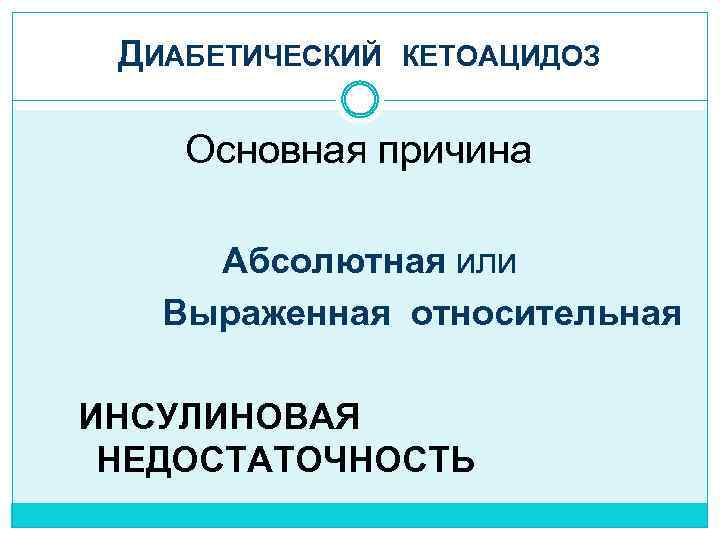 ДИАБЕТИЧЕСКИЙ КЕТОАЦИДОЗ

Основная причина

Абсолютная или
Выраженная относительная

ИНСУЛИНОВАЯ НЕДОСТАТОЧНОСТЬ